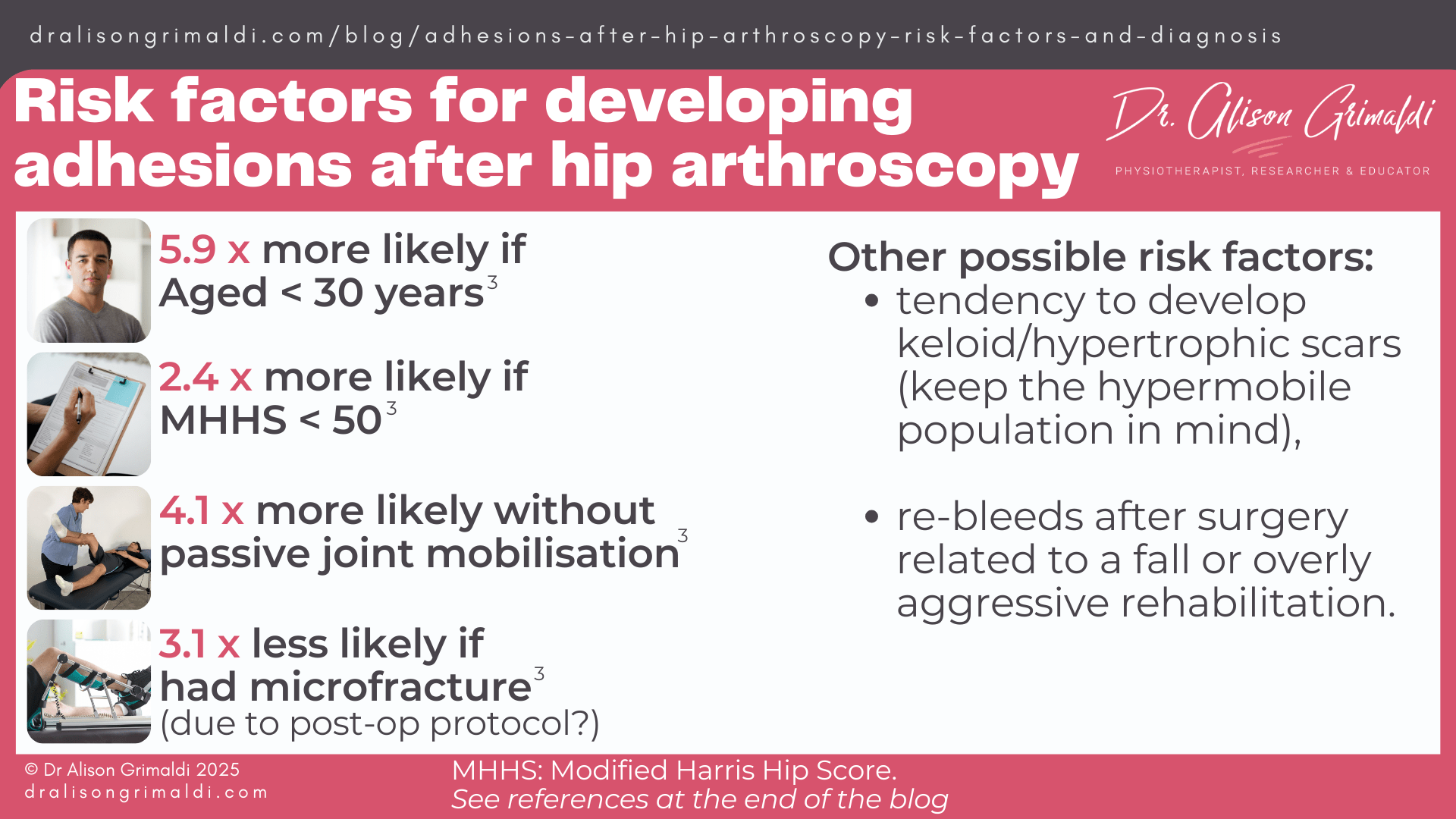 dralisongrimaldi.com/blog/adhesions-after-hip-arthroscopy-risk-factors-and-diagnosis

Risk factors for developing adhesions after hip arthroscopy

Dr. Alison Grimaldi
PHYSIOTHERAPIST, RESEARCHER & EDUCATOR

5.9 x more likely if Aged < 30 years$^3$

2.4 x more likely if MHHS < 50$^3$

4.1 x more likely without passive joint mobilisation$^3$

3.1 x less likely if had microfracture$^3$ (due to post-op protocol?)

Other possible risk factors:
• tendency to develop keloid/hypertrophic scars (keep the hypermobile population in mind),

• re-bleeds after surgery related to a fall or overly aggressive rehabilitation.

© Dr Alison Grimaldi 2025
dralisongrimaldi.com

MHHS: Modified Harris Hip Score.
See references at the end of the blog